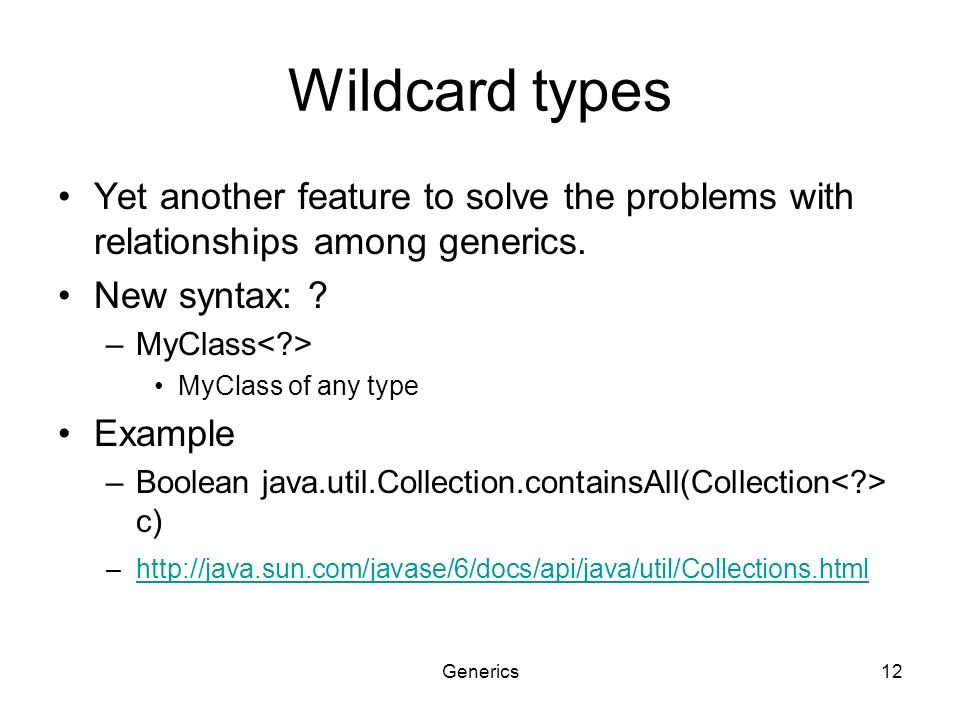 Wildcard types

• Yet another feature to solve the problems with relationships among generics.

• New syntax: ?

– MyClass<?>

• MyClass of any type

• Example

– Boolean java.util.Collection.containsAll(Collection<?> c)

– http://java.sun.com/javase/6/docs/api/java/util/Collections.html

Generics

12